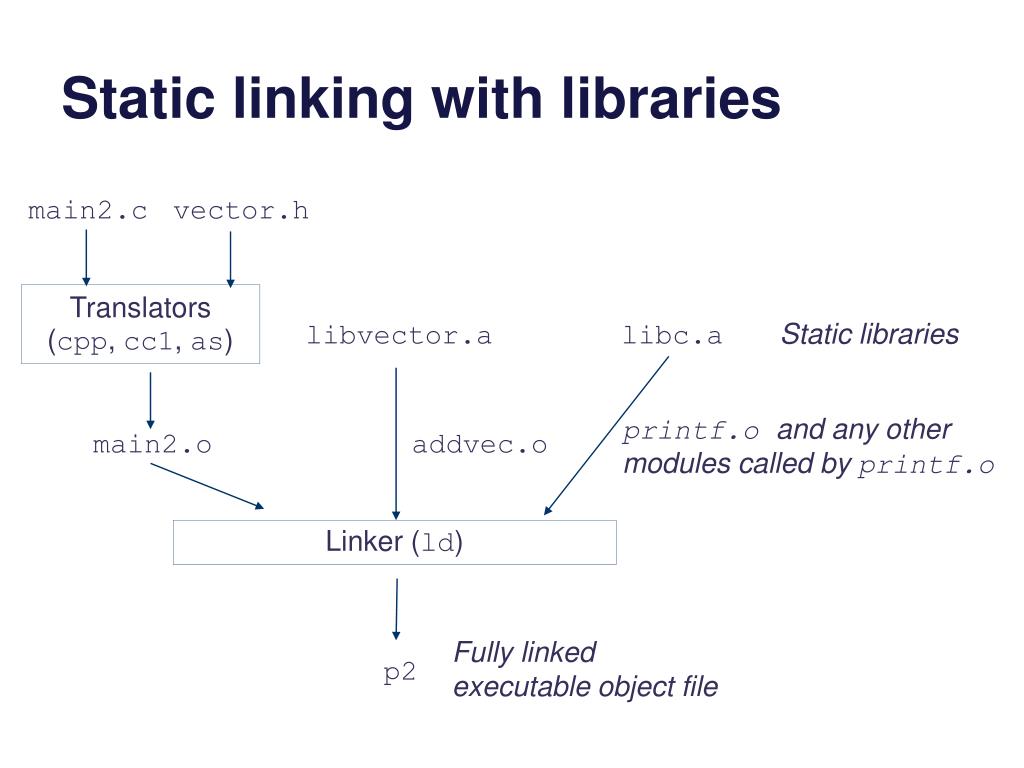 Static linking with libraries

main2.c vector.h

Translators
(cpp, cc1, as)

libvector.a

libc.a

Static libraries

main2.o

addvec.o

printf.o and any other modules called by printf.o

Linker (ld)

p2

Fully linked
executable object file